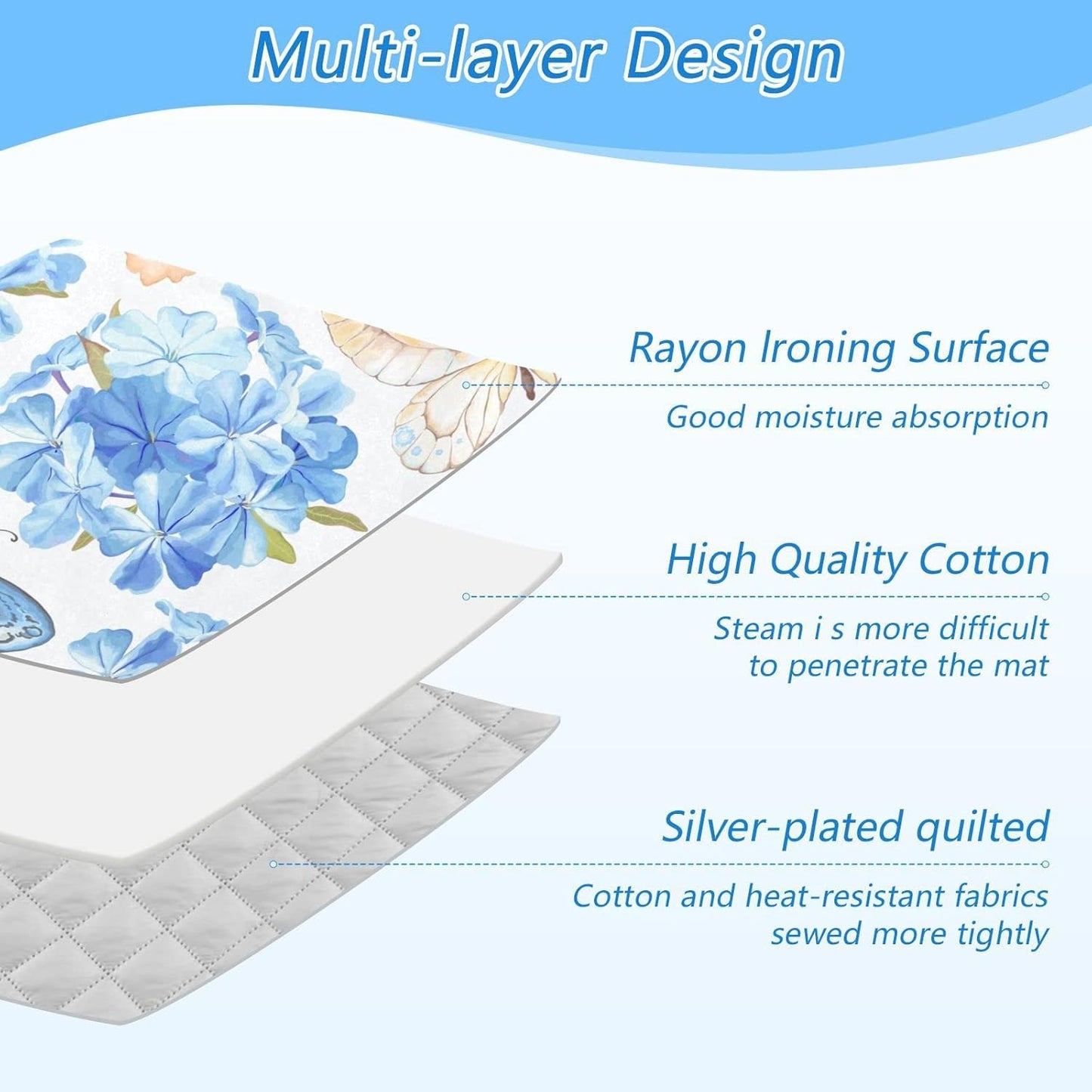 Multi-layer Design

Rayon Ironing Surface

Good moisture absorption

High Quality Cotton

Steam i s more difficult to penetrate the mat

Silver-plated quilted

Cotton and heat-resistant fabrics sewed more tightly